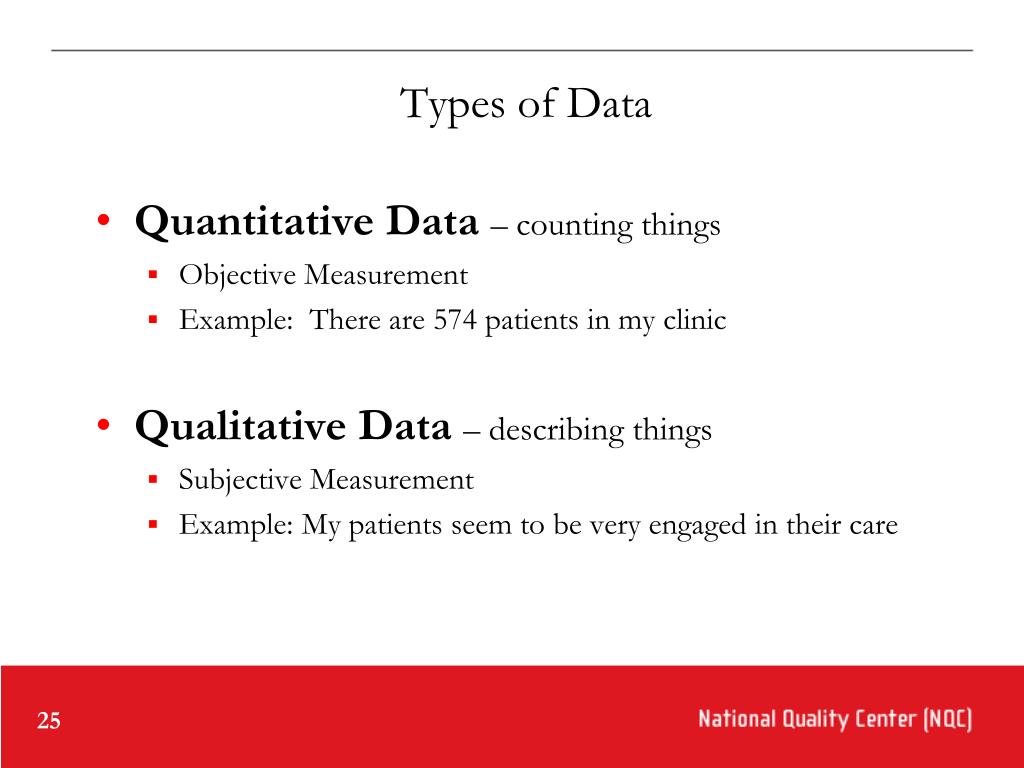 Types of Data

• Quantitative Data – counting things
  ▪ Objective Measurement
  ▪ Example: There are 574 patients in my clinic

• Qualitative Data – describing things
  ▪ Subjective Measurement
  ▪ Example: My patients seem to be very engaged in their care

25

National Quality Center (NQC)